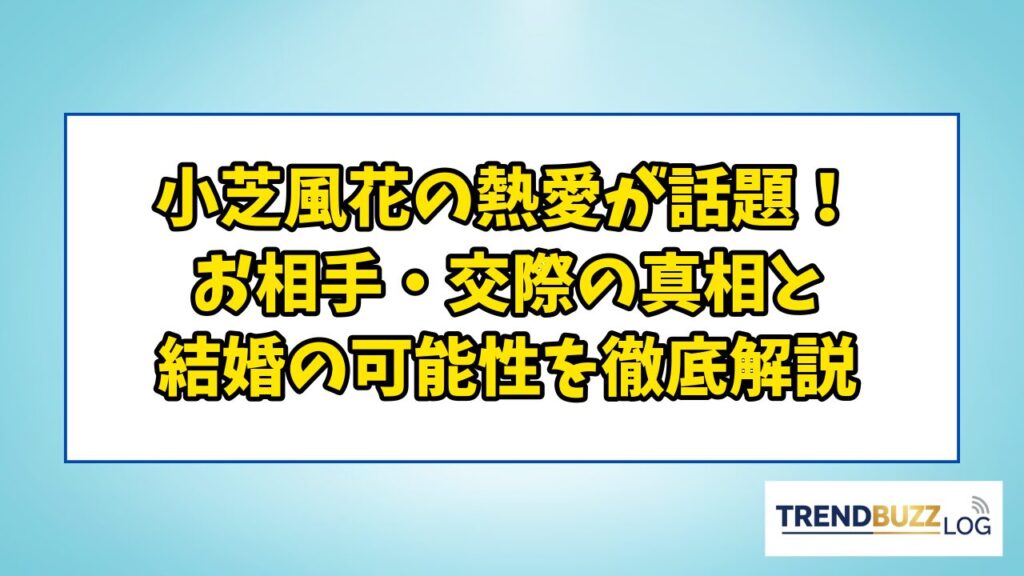 小芝風花の熱愛が話題！
お相手・交際の真相と
結婚の可能性を徹底解説

TRENDBUZZ LOG